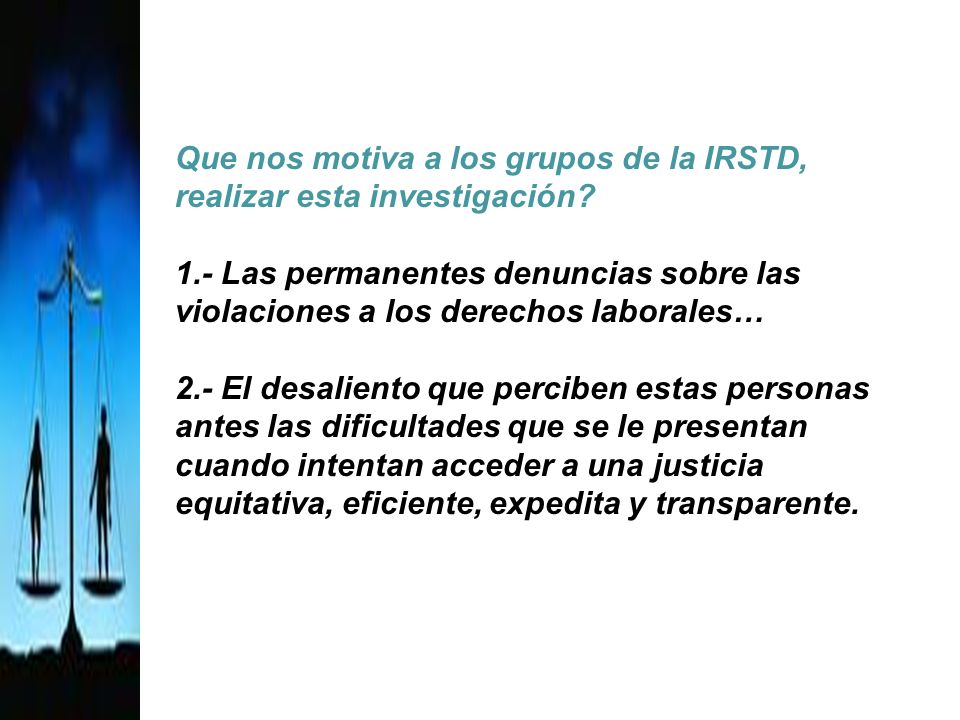 Que nos motiva a los grupos de la IRSTD, realizar esta investigación?

1.- Las permanentes denuncias sobre las violaciones a los derechos laborales…

2.- El desaliento que perciben estas personas antes las dificultades que se le presentan cuando intentan acceder a una justicia equitativa, eficiente, expedita y transparente.